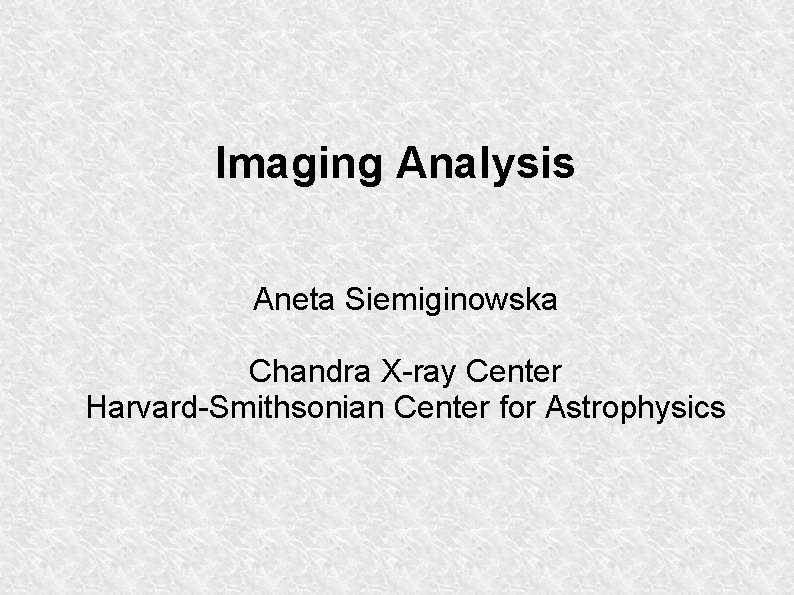 Imaging Analysis

Aneta Siemiginowska

Chandra X-ray Center
Harvard-Smithsonian Center for Astrophysics